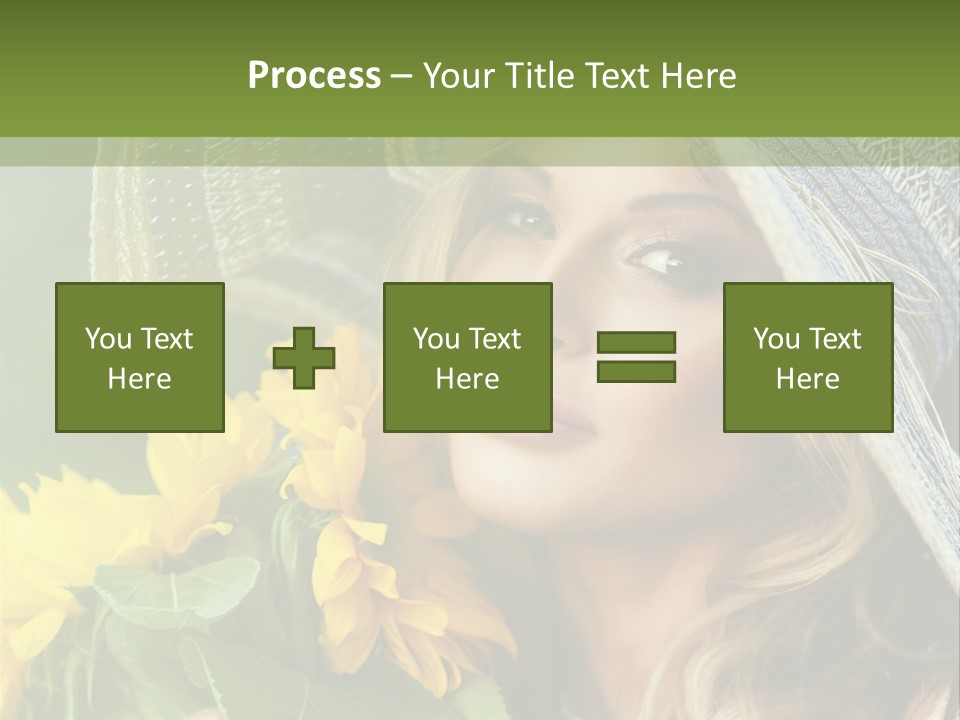 Process – Your Title Text Here

You Text Here

You Text Here

You Text Here